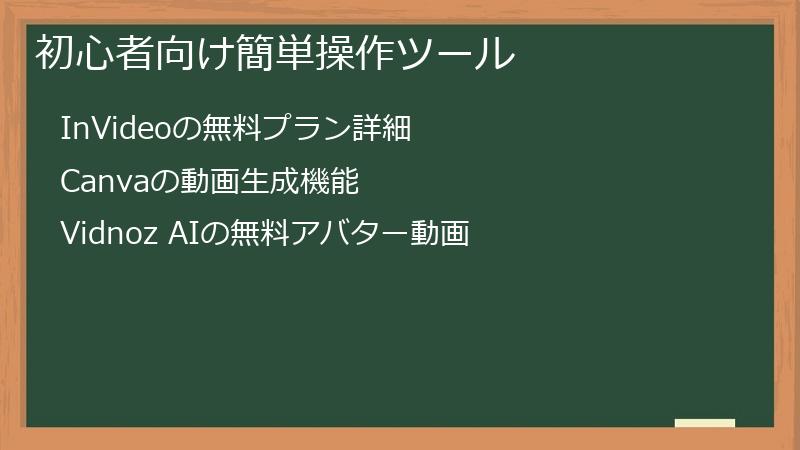 初心者向け簡単操作ツール

InVideoの無料プラン詳細

Canvaの動画生成機能

Vidnoz AIの無料アバター動画